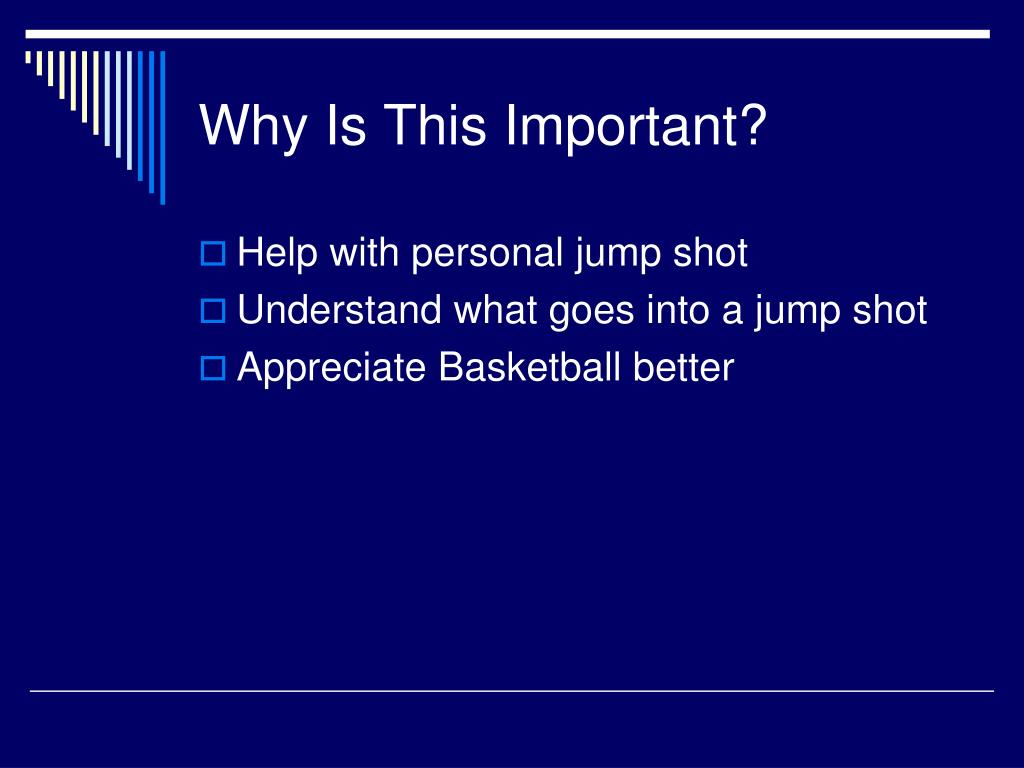 Why Is This Important?

Help with personal jump shot
Understand what goes into a jump shot
Appreciate Basketball better